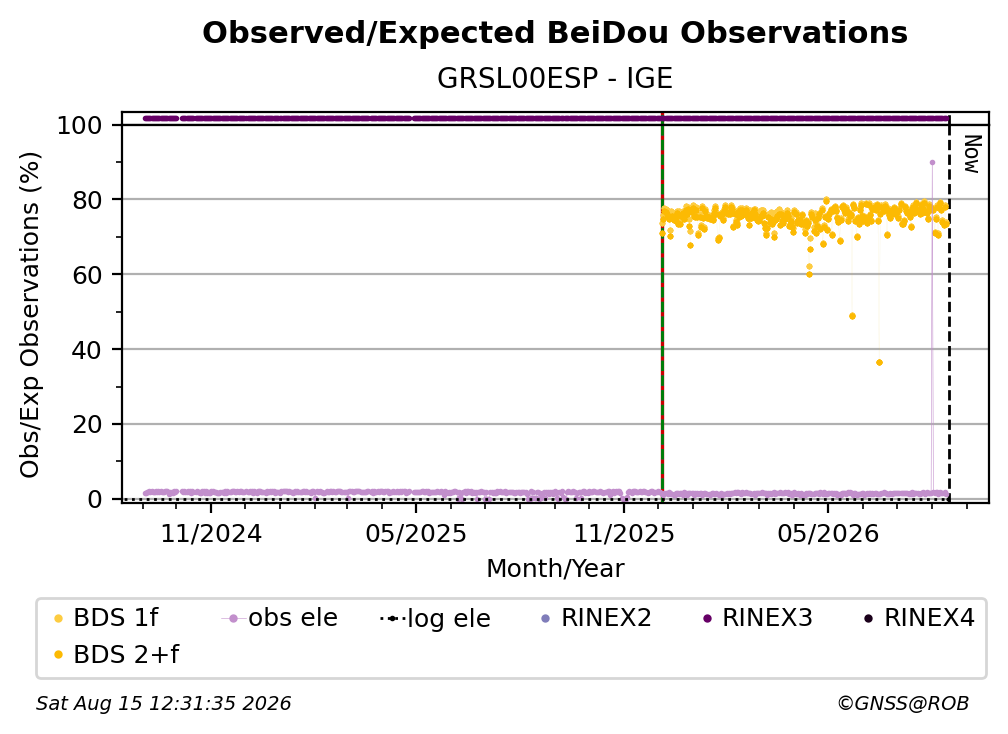 Observed/Expected BeiDou Observations

GRSL00ESP - IGE

Obs/Exp Observations (%)

100
80
60
40
20
0

Now

11/2024
05/2025
11/2025
05/2026

Month/Year

BDS 1f
obs ele
log ele
RINEX2
RINEX3
RINEX4
BDS 2+f

Sat Aug 15 12:31:35 2026

©GNSS@ROB